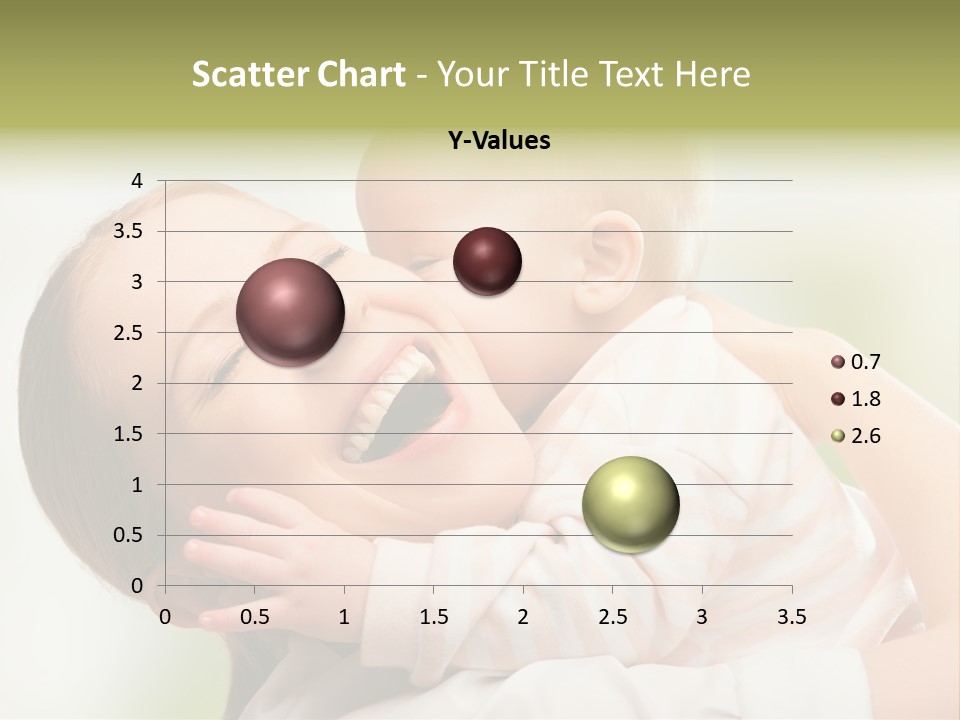 Scatter Chart - Your Title Text Here

Y-Values

4
3.5
3
2.5
2
1.5
1
0.5
0

0 0.5 1 1.5 2 2.5 3 3.5

0.7
1.8
2.6